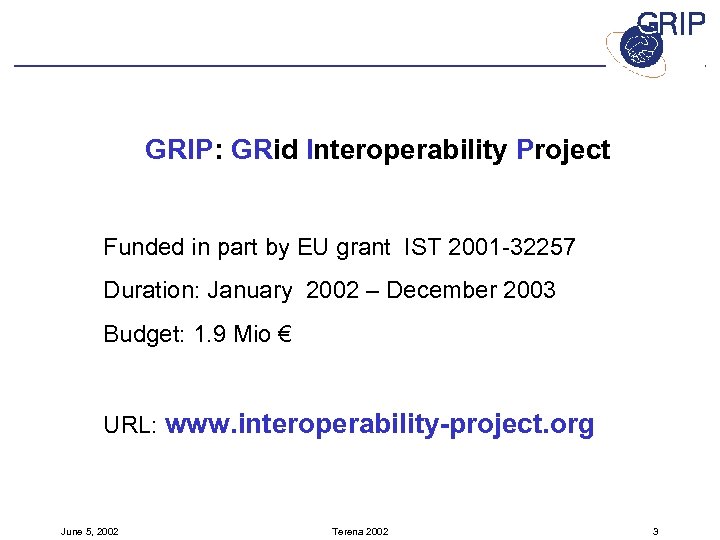 GRIP

GRIP: GRid Interoperability Project

Funded in part by EU grant IST 2001-32257

Duration: January 2002 – December 2003

Budget: 1.9 Mio €

URL: www.interoperability-project.org

June 5, 2002

Terena 2002

3